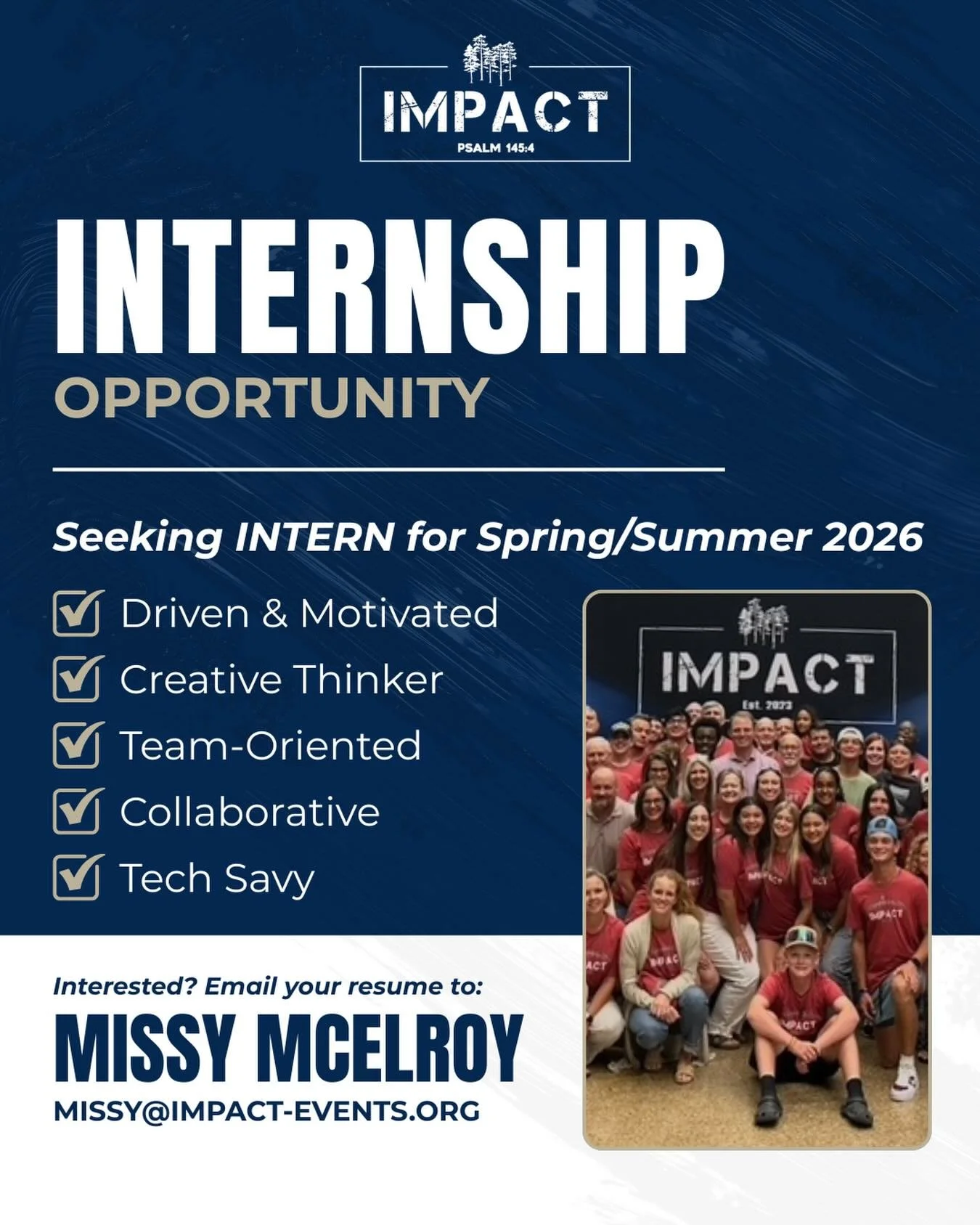 IMPACT
PSALM 145:4

INTERNSHIP
OPPORTUNITY

Seeking INTERN for Spring/Summer 2026

Driven & Motivated
Creative Thinker
Team-Oriented
Collaborative
Tech Savy

IMPACT
Est. 2023

Interested? Email your resume to:
MISSY MCELROY
MISSY@IMPACT-EVENTS.ORG